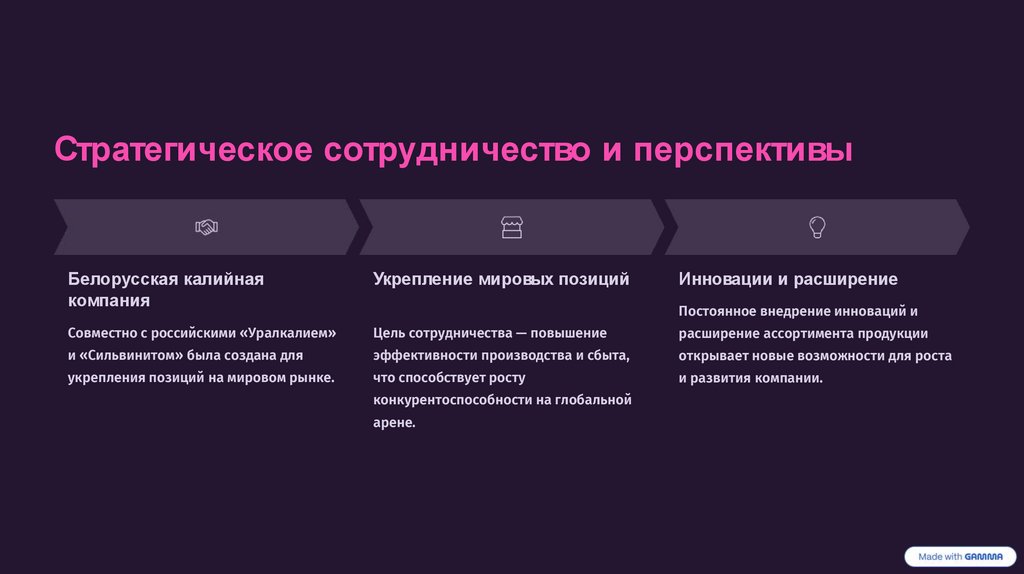 Стратегическое сотрудничество и перспективы

Белорусская калийная компания

Совместно с российскими «Уралкалием» и «Сильвинитом» была создана для укрепления позиций на мировом рынке.

Укрепление мировых позиций

Цель сотрудничества — повышение эффективности производства и сбыта, что способствует росту конкурентоспособности на глобальной арене.

Инновации и расширение

Постоянное внедрение инноваций и расширение ассортимента продукции открывает новые возможности для роста и развития компании.

Made with GAMMA